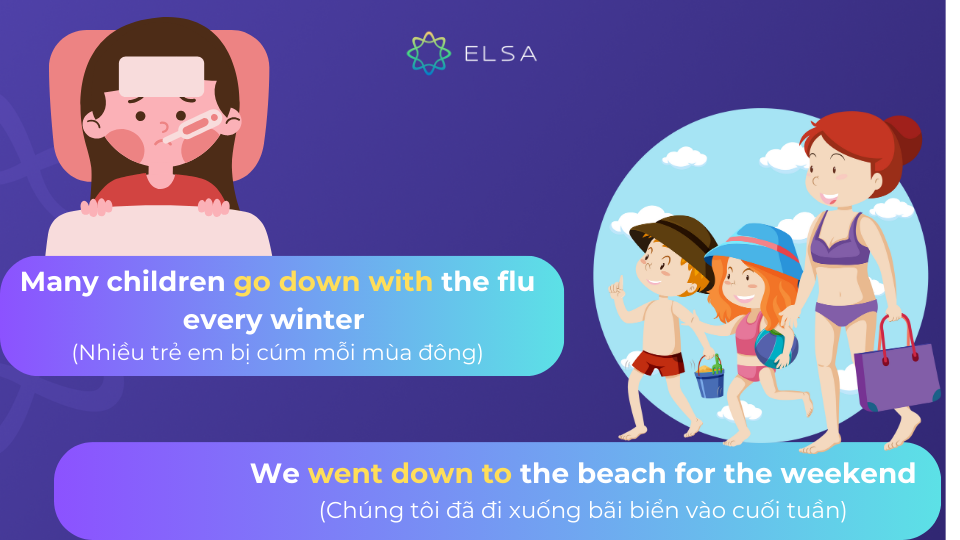 ELSA

Many children go down with the flu every winter
(Nhiều trẻ em bị cúm mỗi mùa đông)

We went down to the beach for the weekend
(Chúng tôi đã đi xuống bãi biển vào cuối tuần)